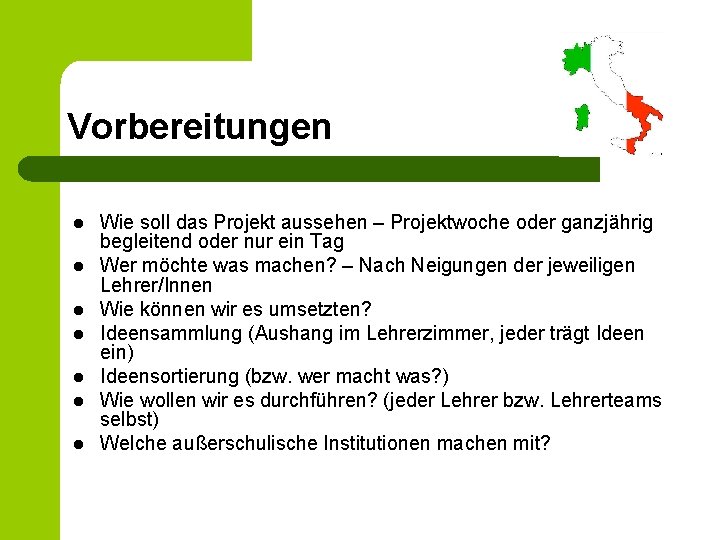 Vorbereitungen

- Wie soll das Projekt aussehen – Projektwoche oder ganzjährig begleitend oder nur ein Tag
- Wer möchte was machen? – Nach Neigungen der jeweiligen Lehrer/Innen
- Wie können wir es umsetzten?
- Ideensammlung (Aushang im Lehrerzimmer, jeder trägt Ideen ein)
- Ideensortierung (bzw. wer macht was?)
- Wie wollen wir es durchführen? (jeder Lehrer bzw. Lehrerteams selbst)
- Welche außerschulische Institutionen machen mit?